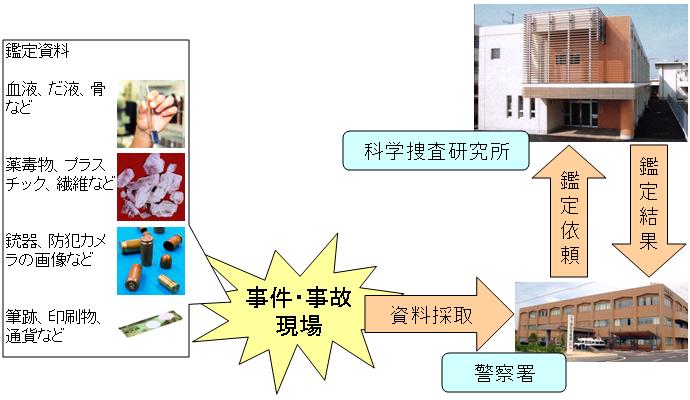 鑑定資料

血液、だ液、骨など

薬毒物、プラスチック、繊維など

銃器、防犯カメラの画像など

筆跡、印刷物、通貨など

事件・事故現場

資料採取

警察署

鑑定依頼

鑑定結果

科学捜査研究所